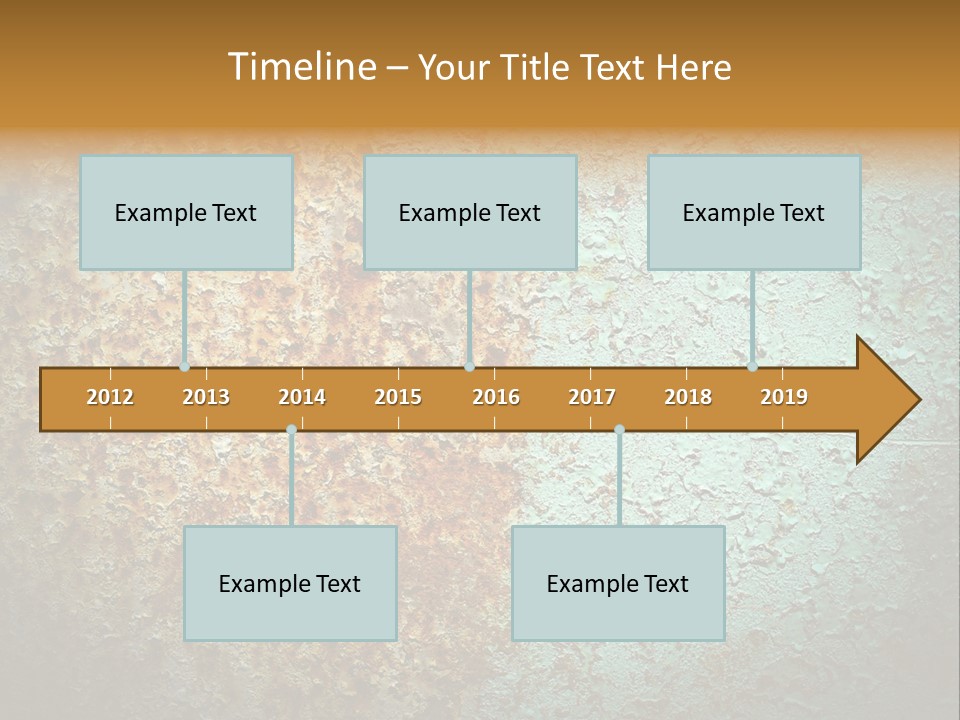 Timeline – Your Title Text Here

Example Text

Example Text

Example Text

2012 2013 2014 2015 2016 2017 2018 2019

Example Text

Example Text